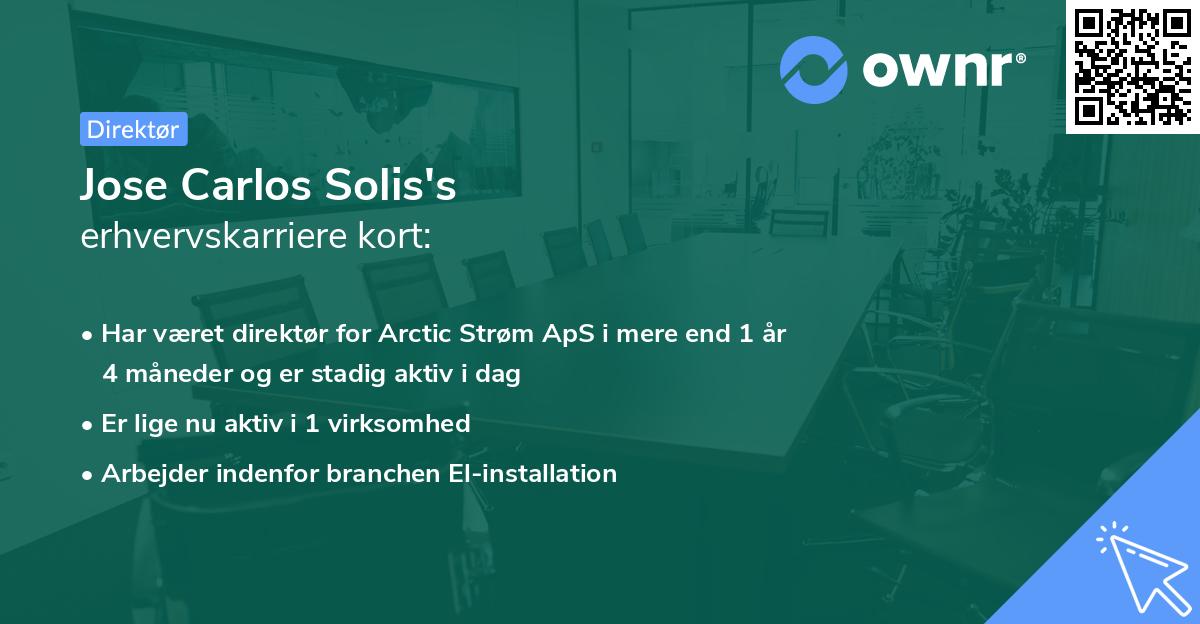 ownr®

Direktør

Jose Carlos Solis's
erhvervskarriere kort:

• Har været direktør for Arctic Strøm ApS i mere end 1 år 4 måneder og er stadig aktiv i dag
• Er lige nu aktiv i 1 virksomhed
• Arbejder indenfor branchen El-installation